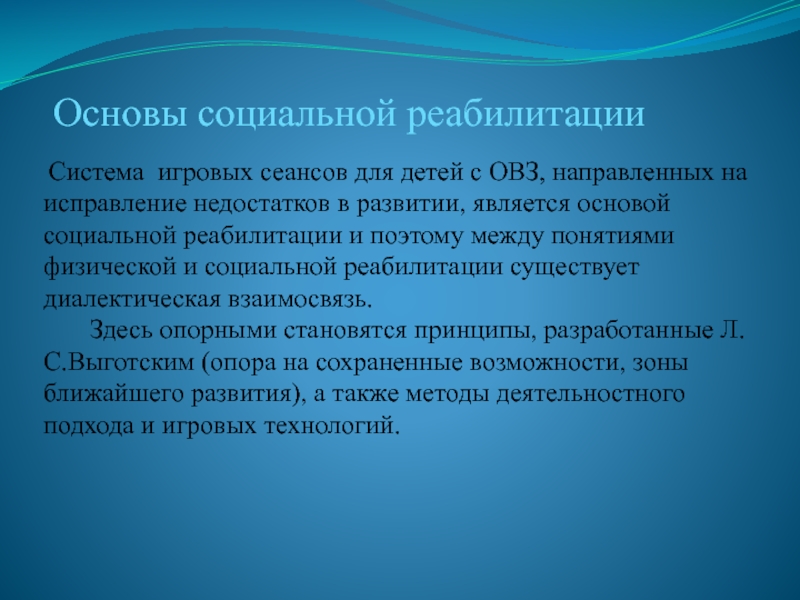 Основы социальной реабилитации

Система игровых сеансов для детей с ОВЗ, направленных на исправление недостатков в развитии, является основой социальной реабилитации и поэтому между понятиями физической и социальной реабилитации существует диалектическая взаимосвязь.

Здесь опорными становятся принципы, разработанные Л. С.Выготским (опора на сохраненные возможности, зоны ближайшего развития), а также методы деятельностного подхода и игровых технологий.